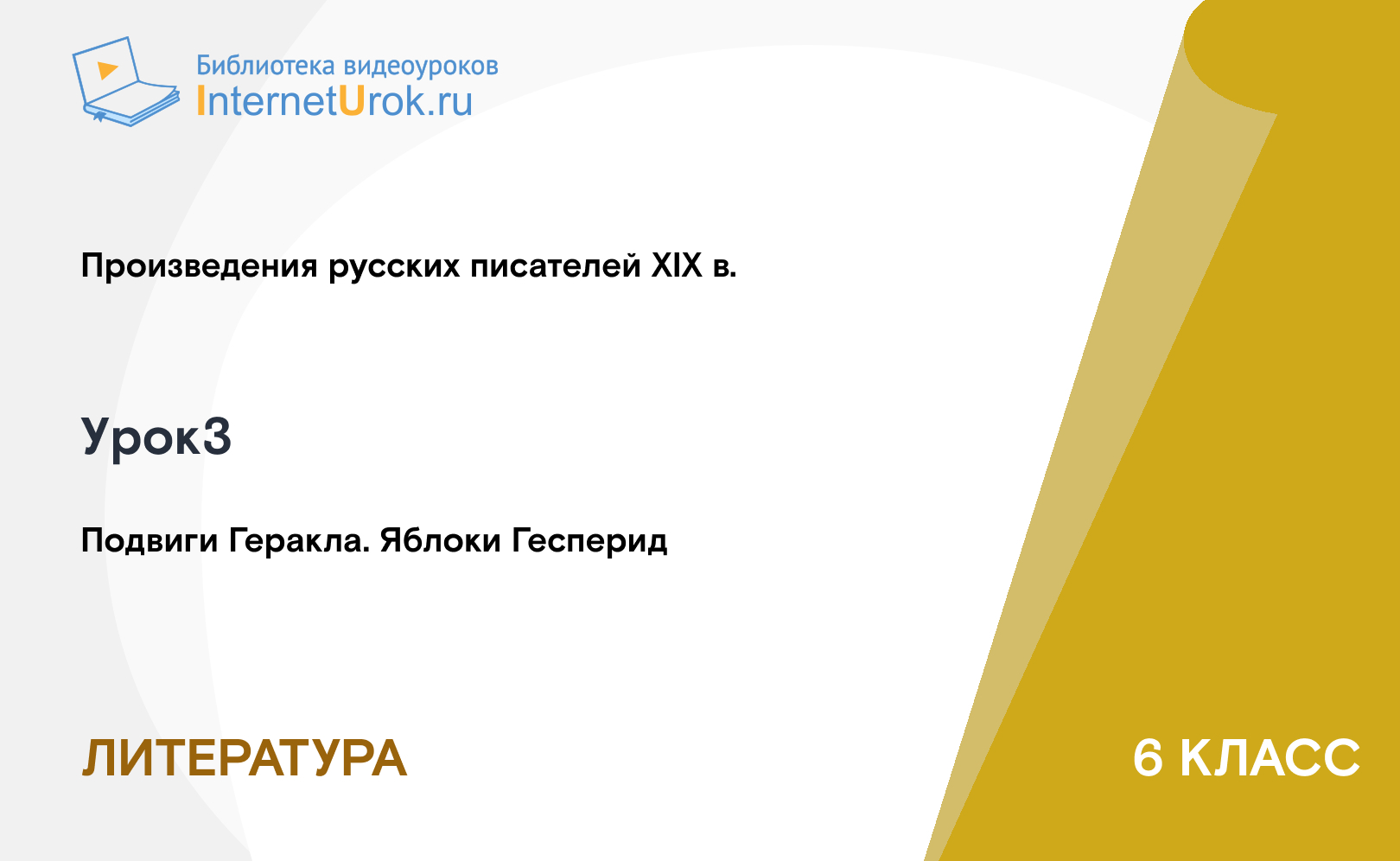 Библиотека видеоуроков
InternetUrok.ru

Произведения русских писателей XIX в.

Урок3

Подвиги Геракла. Яблоки Гесперид

ЛИТЕРАТУРА

6 КЛАСС